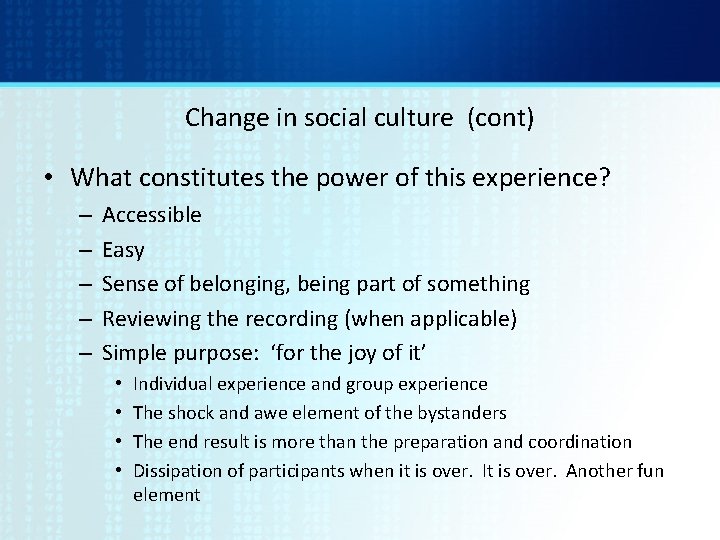 Change in social culture (cont)

• What constitutes the power of this experience?
– Accessible
– Easy
– Sense of belonging, being part of something
– Reviewing the recording (when applicable)
– Simple purpose: ‘for the joy of it’
• Individual experience and group experience
• The shock and awe element of the bystanders
• The end result is more than the preparation and coordination
• Dissipation of participants when it is over. It is over. Another fun element